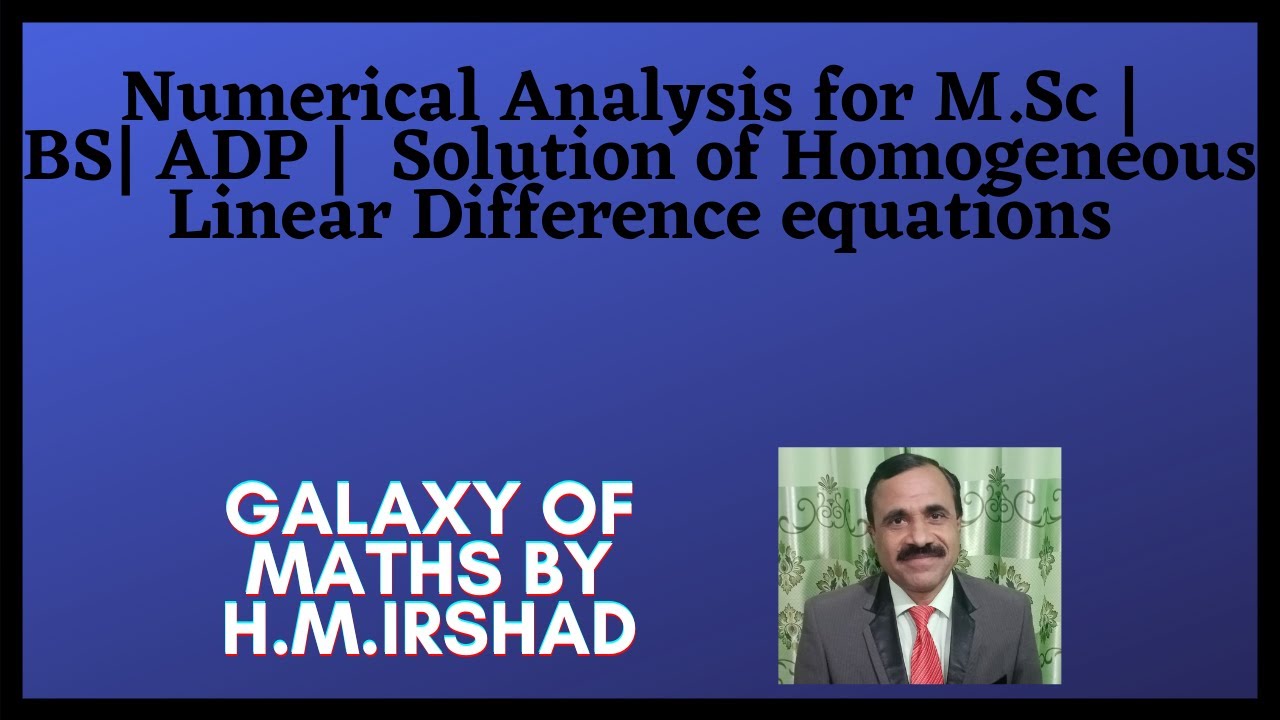 Numerical Analysis for M.Sc | BS| ADP | Solution of Homogeneous Linear Difference equations

GALAXY OF MATHS BY H.M.IRSHAD